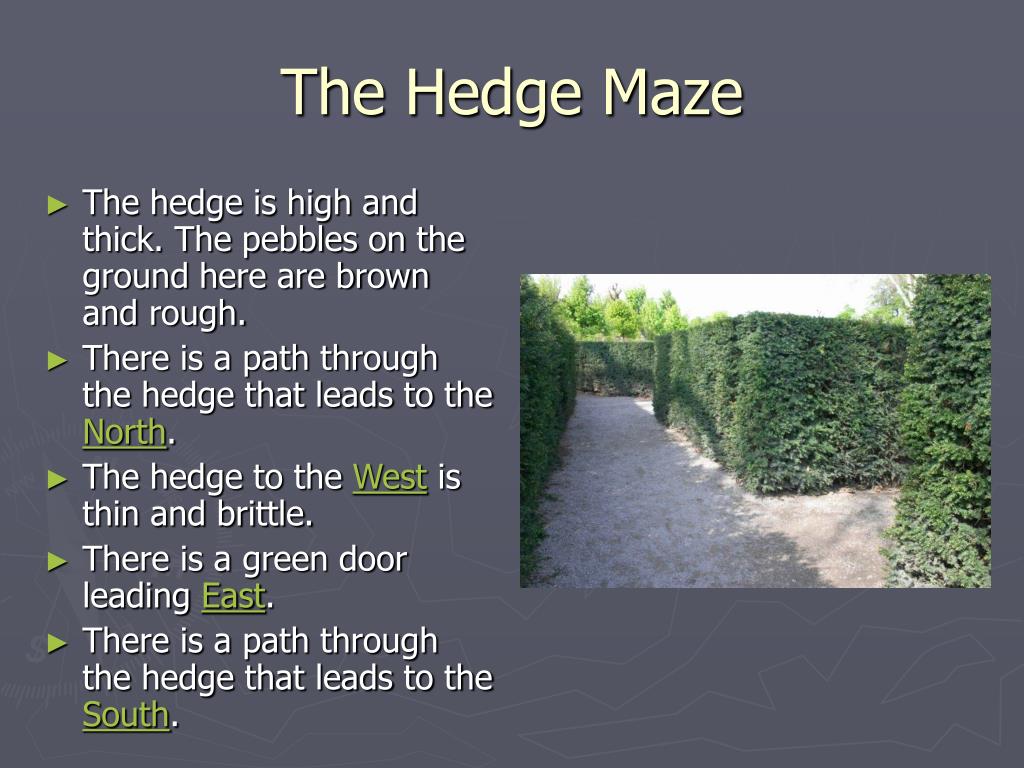 The Hedge Maze

► The hedge is high and thick. The pebbles on the ground here are brown and rough.
► There is a path through the hedge that leads to the North.
► The hedge to the West is thin and brittle.
► There is a green door leading East.
► There is a path through the hedge that leads to the South.